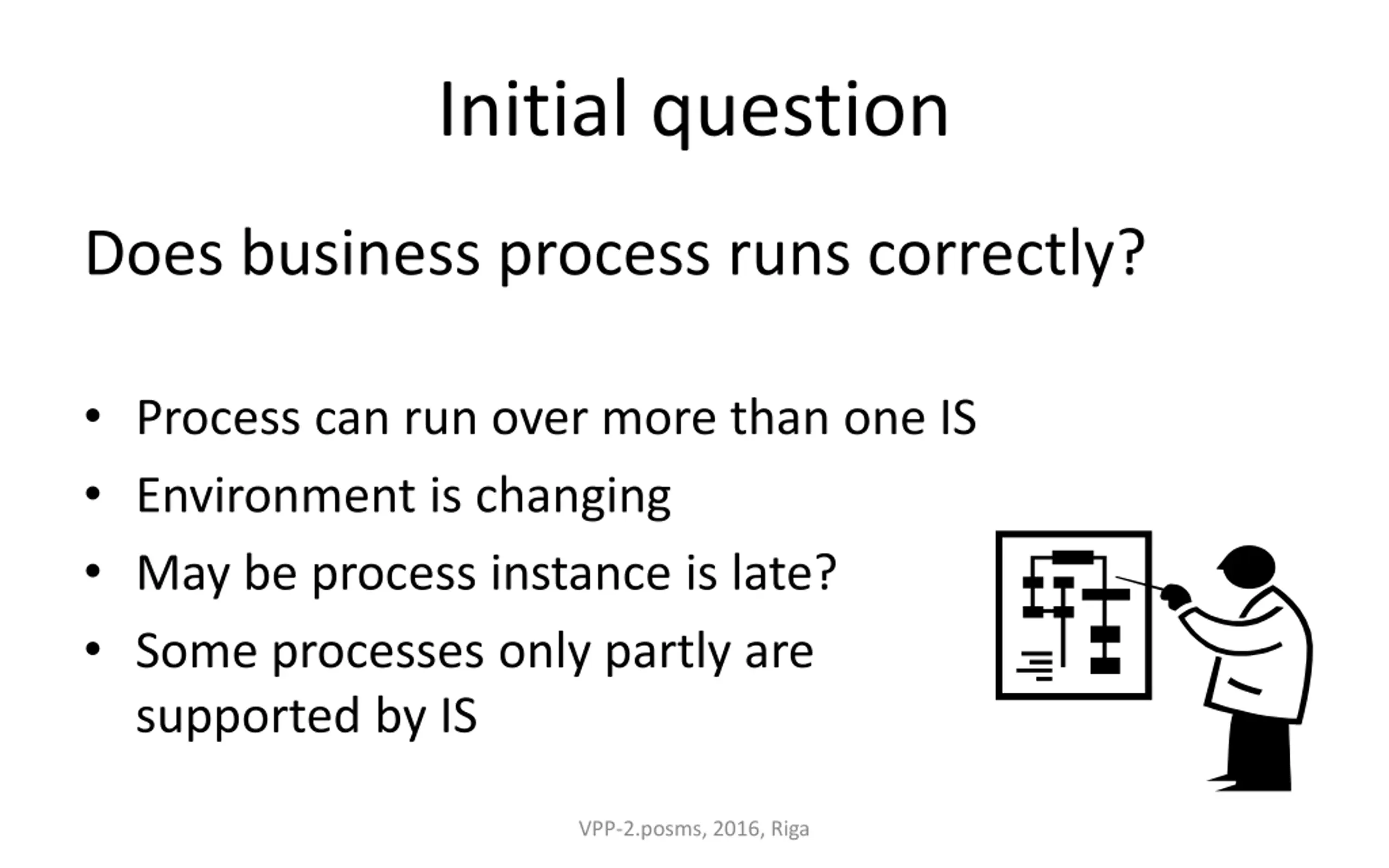 Initial question

Does business process runs correctly?

• Process can run over more than one IS
• Environment is changing
• May be process instance is late?
• Some processes only partly are supported by IS

VPP-2.posms, 2016, Riga